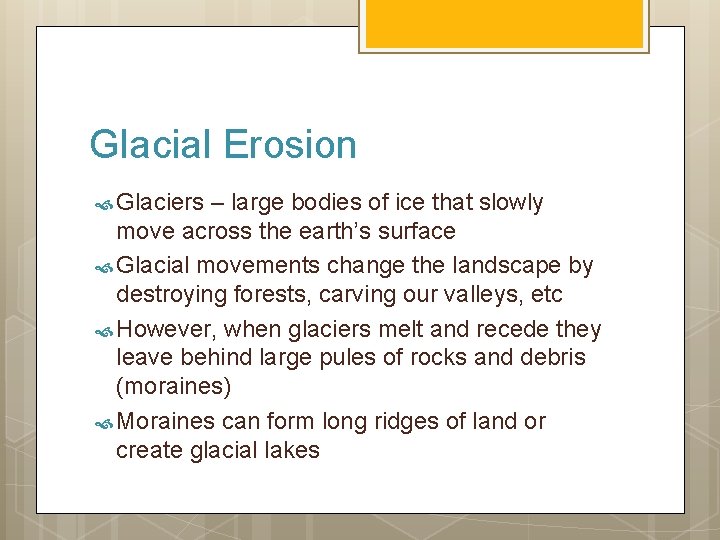 Glacial Erosion

Glaciers – large bodies of ice that slowly move across the earth's surface

Glacial movements change the landscape by destroying forests, carving our valleys, etc

However, when glaciers melt and recede they leave behind large pules of rocks and debris (moraines)

Moraines can form long ridges of land or create glacial lakes